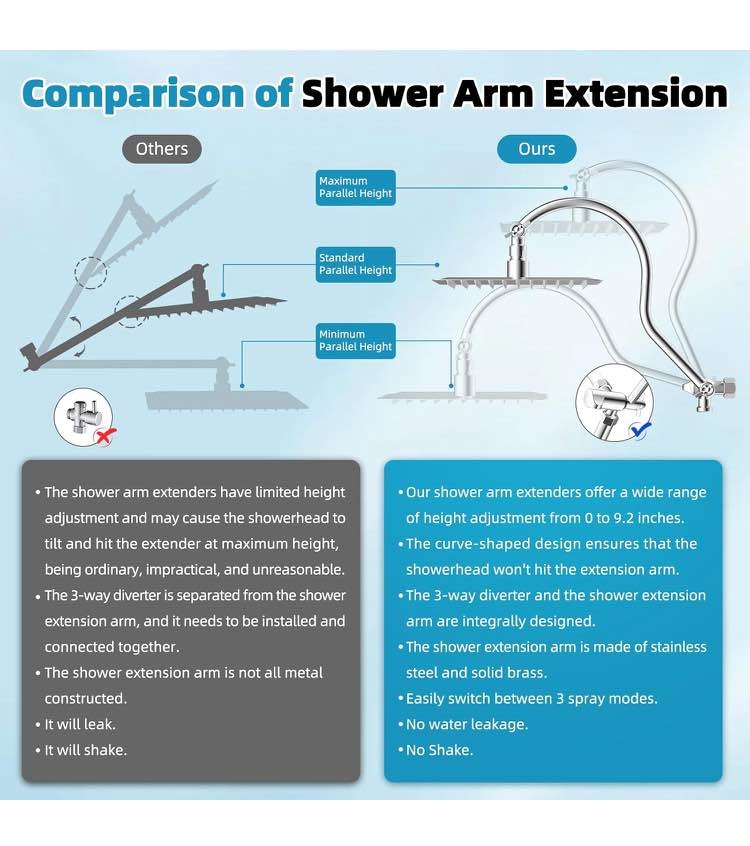 Comparison of Shower Arm Extension

Others

Ours

Maximum Parallel Height

Standard Parallel Height

Minimum Parallel Height

• The shower arm extenders have limited height adjustment and may cause the showerhead to tilt and hit the extender at maximum height, being ordinary, impractical, and unreasonable.
• The 3-way diverter is separated from the shower extension arm, and it needs to be installed and connected together.
• The shower extension arm is not all metal constructed.
• It will leak.
• It will shake.

• Our shower arm extenders offer a wide range of height adjustment from 0 to 9.2 inches.
• The curve-shaped design ensures that the showerhead won't hit the extension arm.
• The 3-way diverter and the shower extension arm are integrally designed.
• The shower extension arm is made of stainless steel and solid brass.
• Easily switch between 3 spray modes.
• No water leakage.
• No Shake.